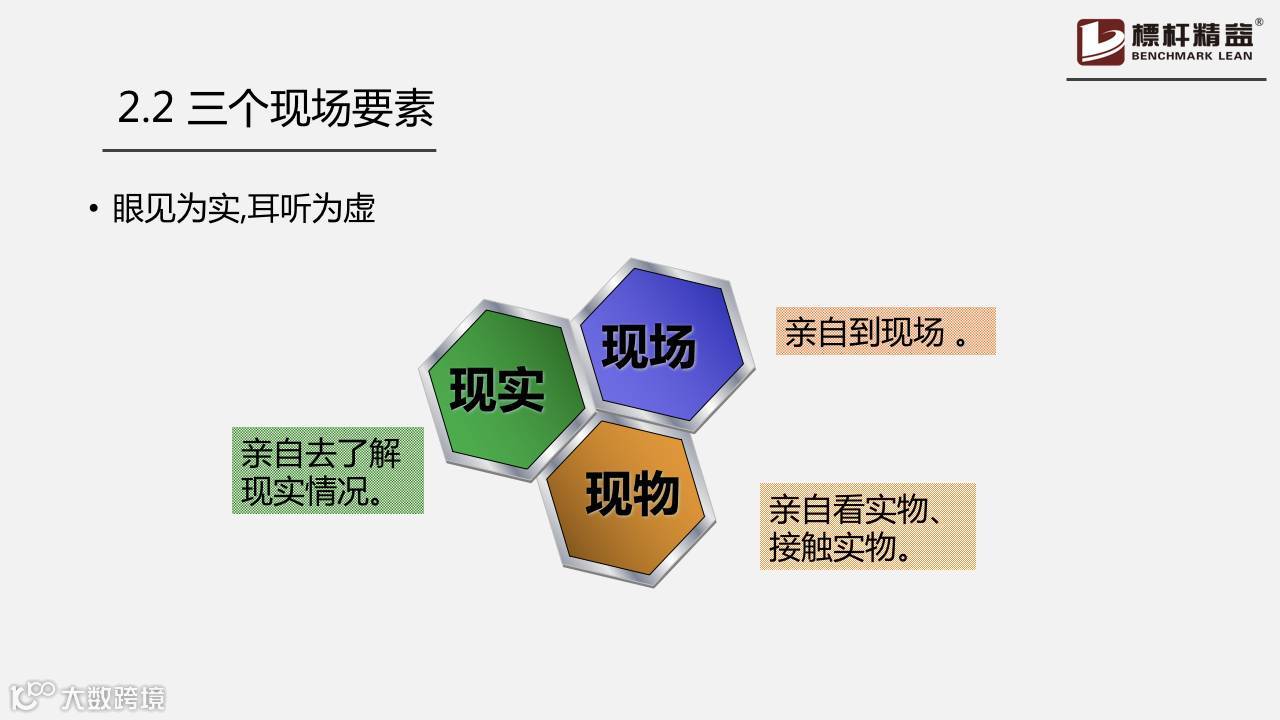 標杆精益®
BENCHMARK LEAN

2.2 三个现场要素

• 眼见为实,耳听为虚

现场

亲自到现场 。

现实

亲自去了解现实情况。

现物

亲自看实物、接触实物。

大数跨境